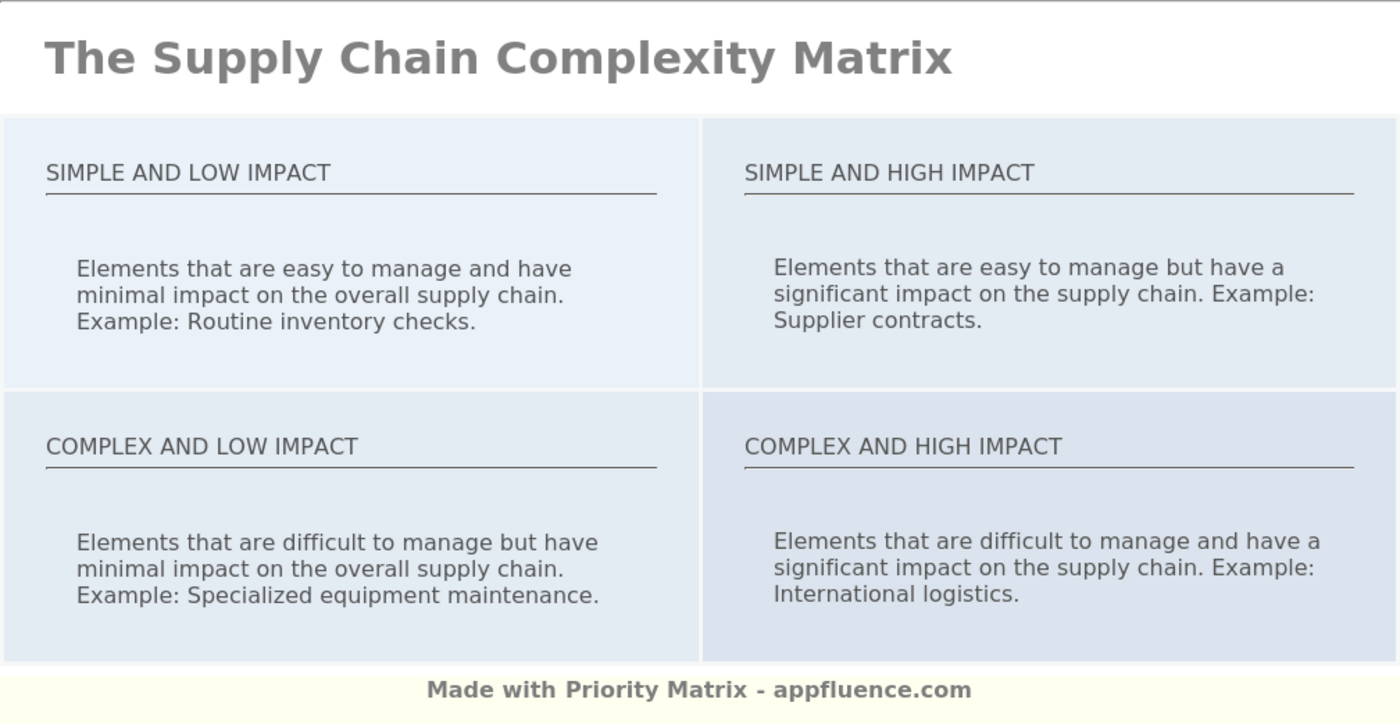 The Supply Chain Complexity Matrix

SIMPLE AND LOW IMPACT

Elements that are easy to manage and have minimal impact on the overall supply chain. Example: Routine inventory checks.

SIMPLE AND HIGH IMPACT

Elements that are easy to manage but have a significant impact on the supply chain. Example: Supplier contracts.

COMPLEX AND LOW IMPACT

Elements that are difficult to manage but have minimal impact on the overall supply chain. Example: Specialized equipment maintenance.

COMPLEX AND HIGH IMPACT

Elements that are difficult to manage and have a significant impact on the supply chain. Example: International logistics.

Made with Priority Matrix - appfluence.com